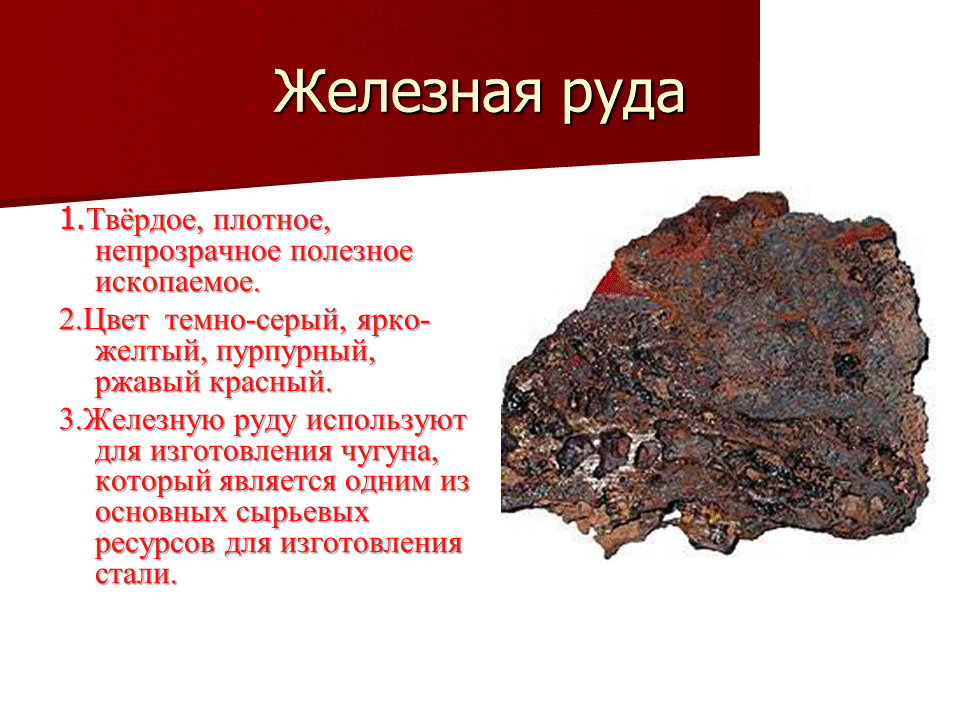 Железная руда

1.Твёрдое, плотное, непрозрачное полезное ископаемое.

2.Цвет темно-серый, ярко-желтый, пурпурный, ржавый красный.

3.Железную руду используют для изготовления чугуна, который является одним из основных сырьевых ресурсов для изготовления стали.